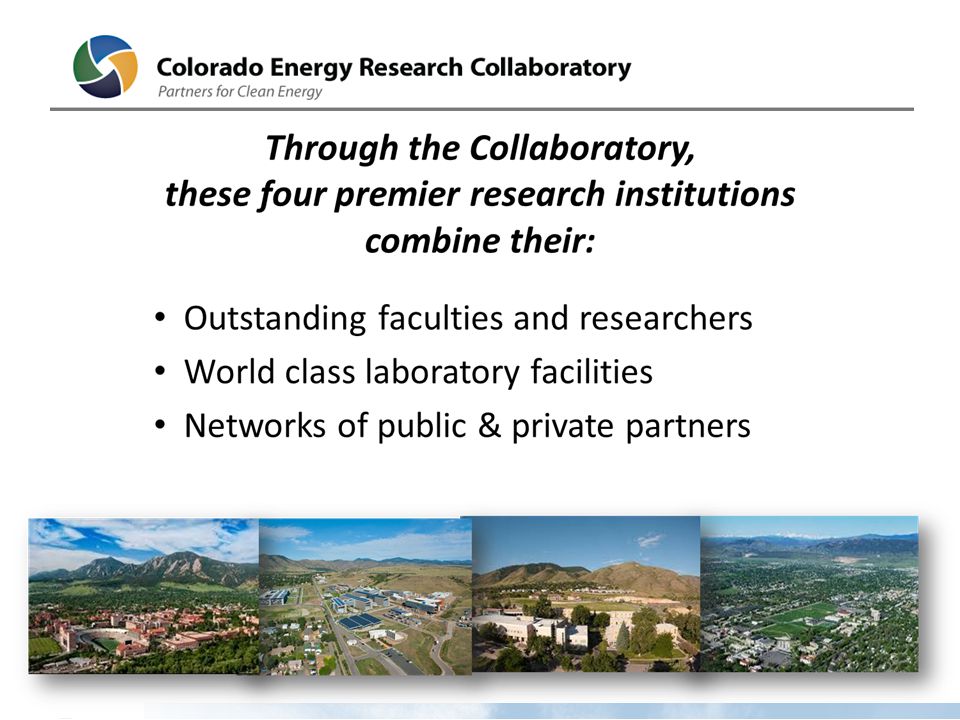 Colorado Energy Research Collaboratory
Partners for Clean Energy

Through the Collaboratory, these four premier research institutions combine their:

• Outstanding faculties and researchers
• World class laboratory facilities
• Networks of public & private partners